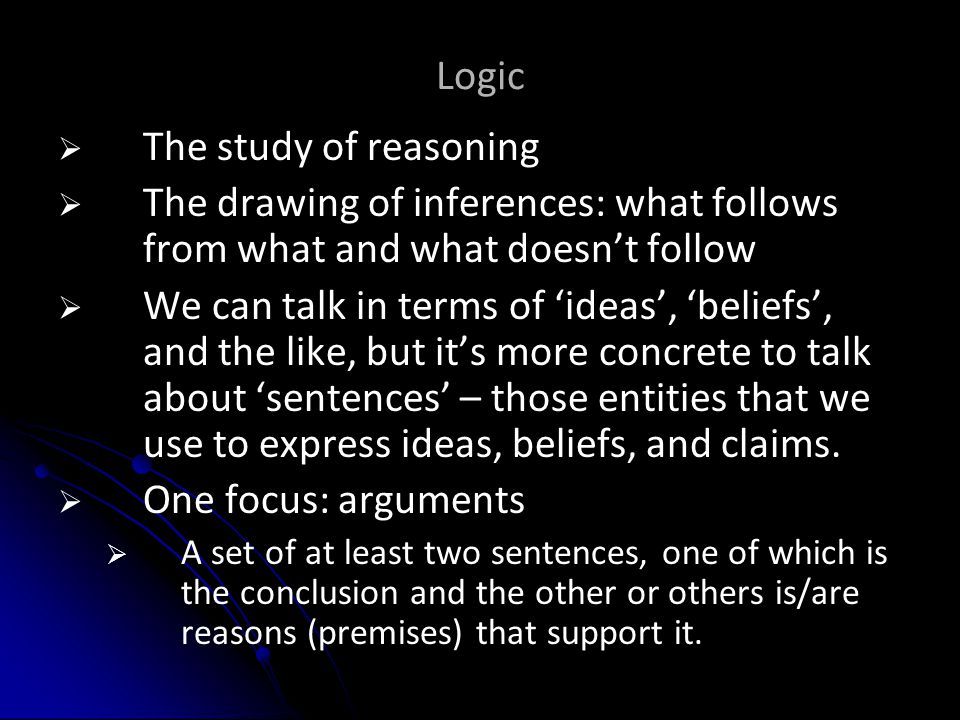 Logic

➢ The study of reasoning

➢ The drawing of inferences: what follows from what and what doesn’t follow

➢ We can talk in terms of ‘ideas’, ‘beliefs’, and the like, but it’s more concrete to talk about ‘sentences’ – those entities that we use to express ideas, beliefs, and claims.

➢ One focus: arguments

➢ A set of at least two sentences, one of which is the conclusion and the other or others is/are reasons (premises) that support it.